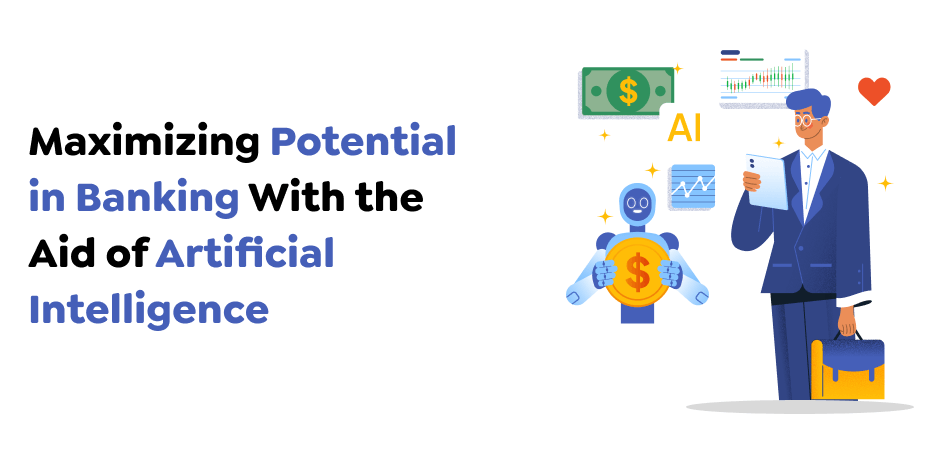 Maximizing Potential in Banking With the Aid of Artificial Intelligence

$

AI

$